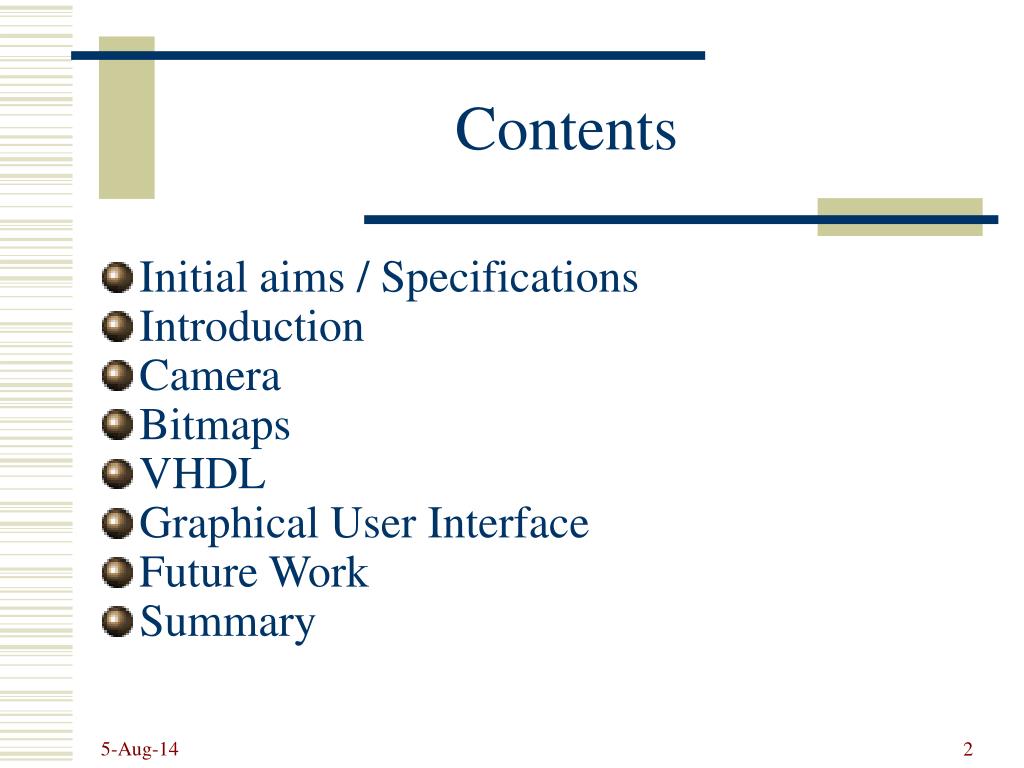 Contents

Initial aims / Specifications
Introduction
Camera
Bitmaps
VHDL
Graphical User Interface
Future Work
Summary

5-Aug-14

2